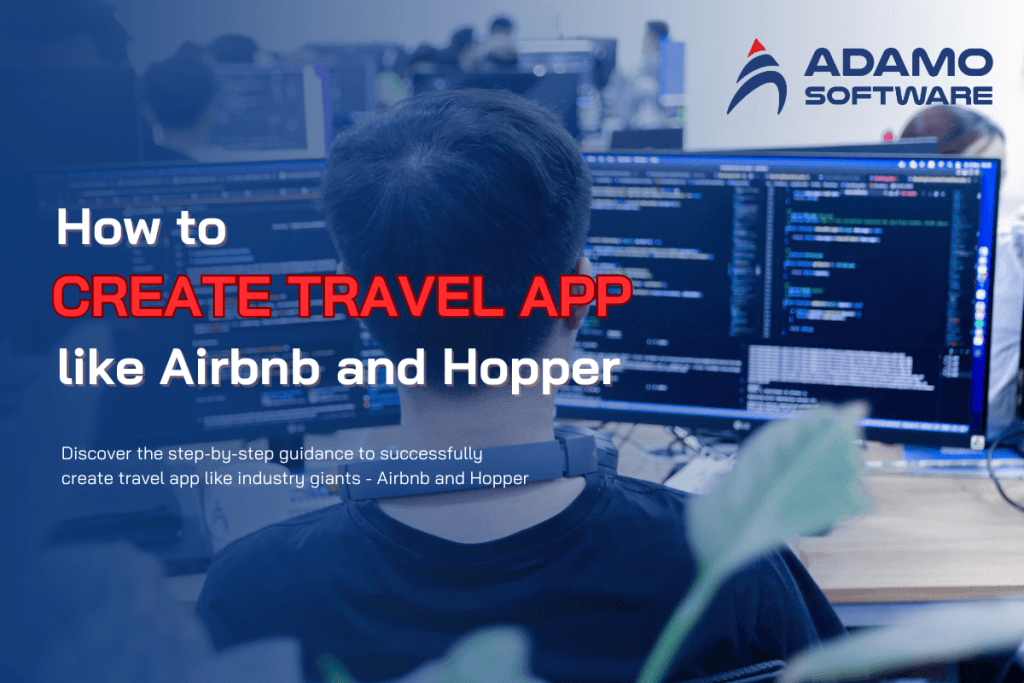 ADAMO SOFTWARE

How to
CREATE TRAVEL APP
like Airbnb and Hopper

Discover the step-by-step guidance to successfully create travel app like industry giants - Airbnb and Hopper